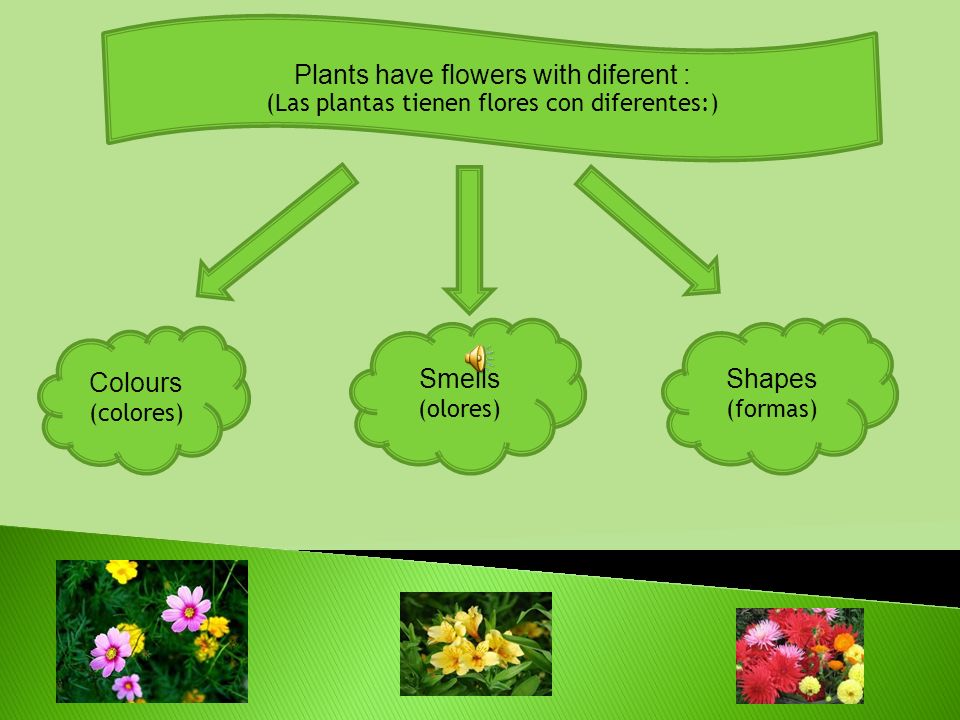 Plants have flowers with diferent :
(Las plantas tienen flores con diferentes:)

Colours
(colores)

Smells
(olores)

Shapes
(formas)